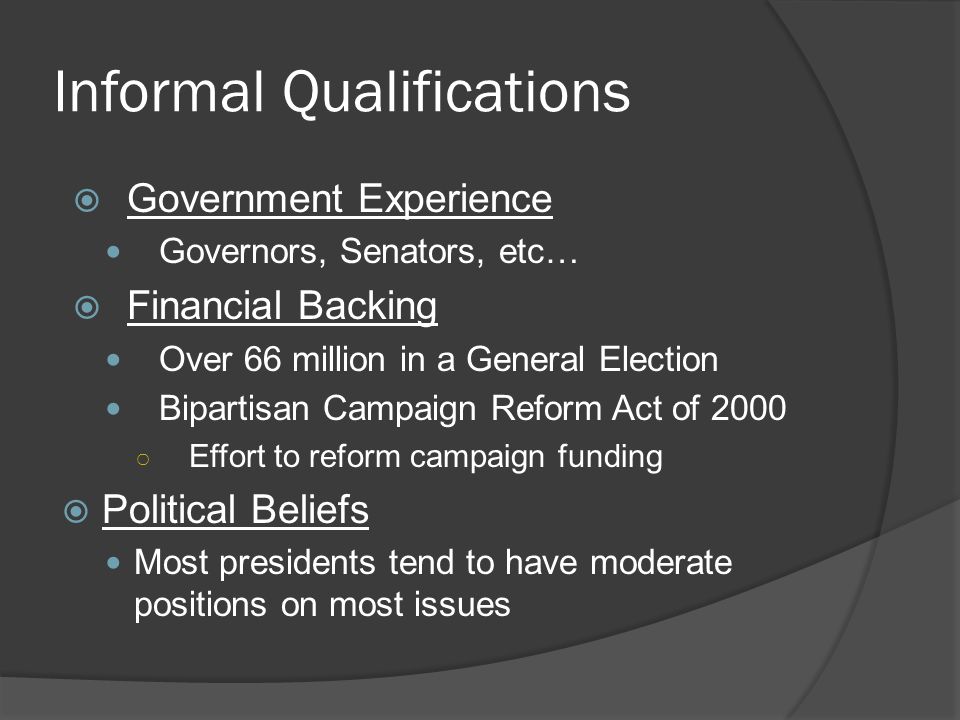 Informal Qualifications

Government Experience

Governors, Senators, etc…

Financial Backing

Over 66 million in a General Election

Bipartisan Campaign Reform Act of 2000

Effort to reform campaign funding

Political Beliefs

Most presidents tend to have moderate positions on most issues